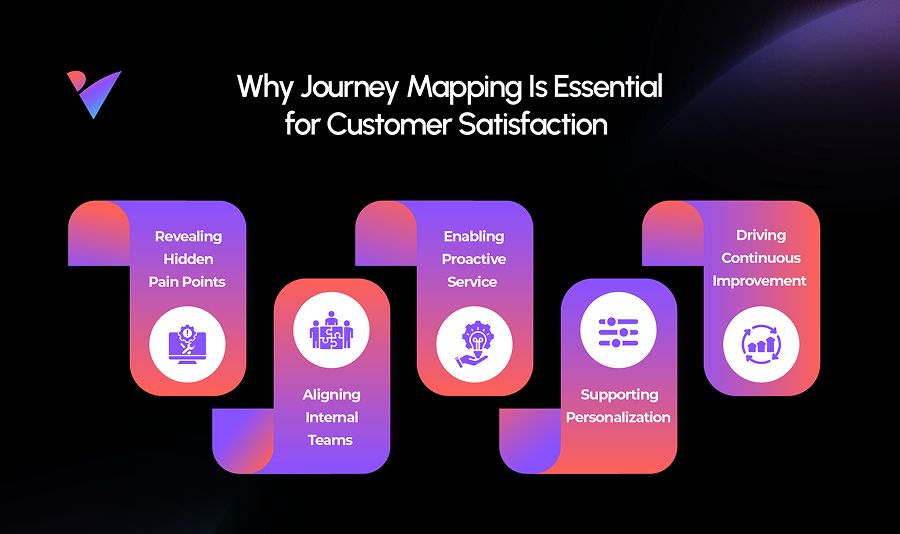 Why Journey Mapping Is Essential for Customer Satisfaction

Revealing Hidden Pain Points

Aligning Internal Teams

Enabling Proactive Service

Supporting Personalization

Driving Continuous Improvement